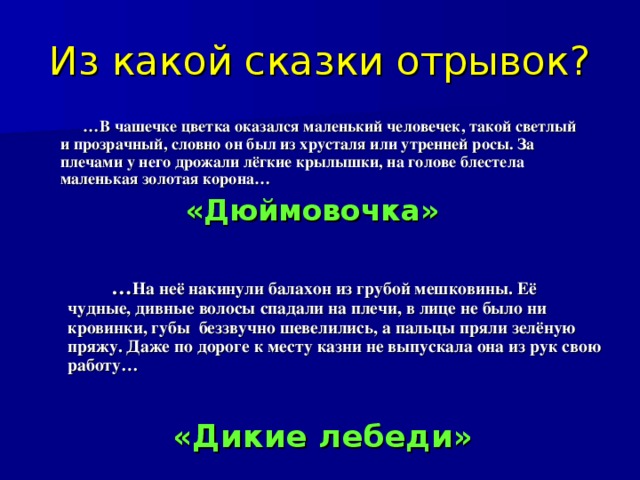 Из какой сказки отрывок?

…В чашечке цветка оказался маленький человечек, такой светлый и прозрачный, словно он был из хрусталя или утренней росы. За плечами у него дрожали лёгкие крылышки, на голове блестела маленькая золотая корона…

«Дюймовочка»

…На неё накинули балахон из грубой мешковины. Её чудные, дивные волосы спадали на плечи, в лице не было ни кровинки, губы беззвучно шевелились, а пальцы пряли зелёную пряжу. Даже по дороге к месту казни не выпускала она из рук свою работу…

«Дикие лебеди»